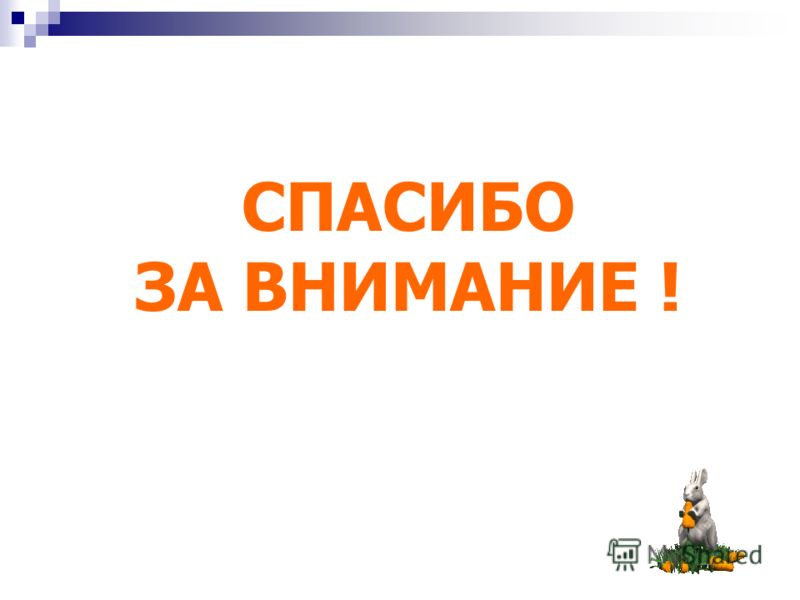 СПАСИБО
ЗА ВНИМАНИЕ !

MyShared